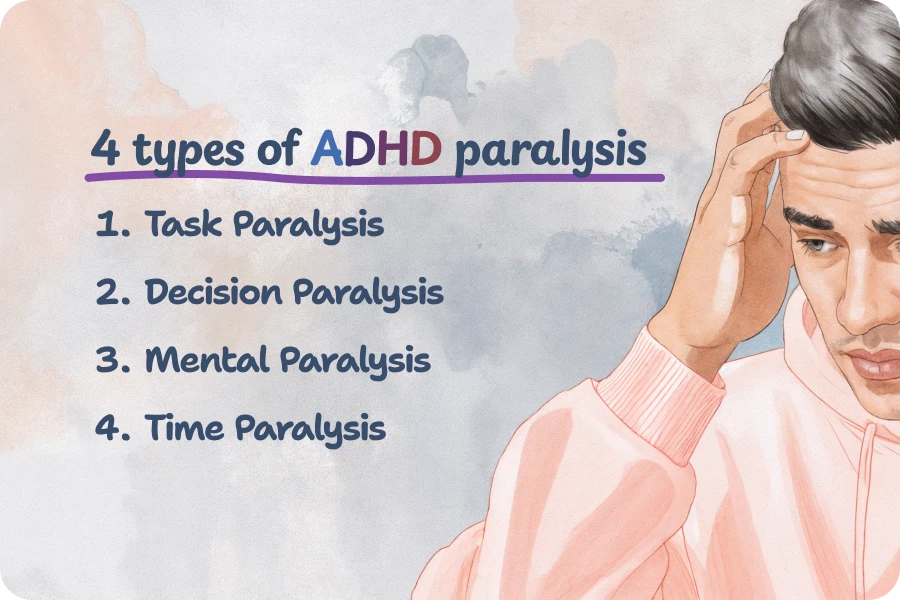 4 types of ADHD paralysis

1. Task Paralysis

2. Decision Paralysis

3. Mental Paralysis

4. Time Paralysis